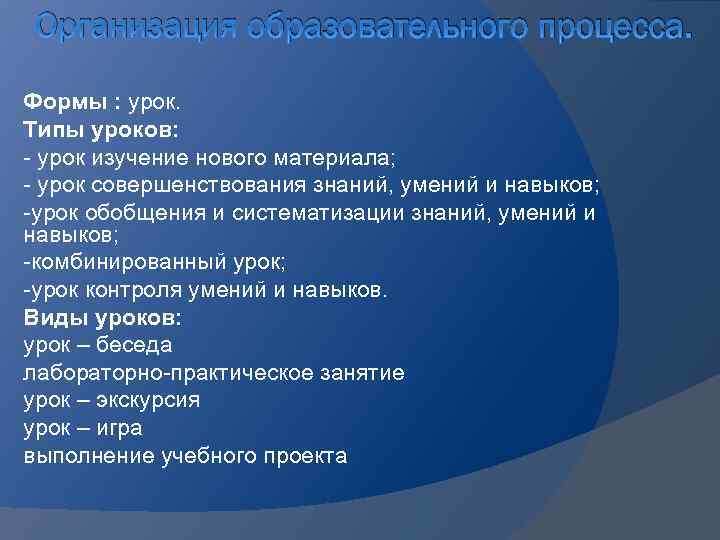 Организация образовательного процесса.

Формы : урок.
Типы уроков:
- урок изучение нового материала;
- урок совершенствования знаний, умений и навыков;
-урок обобщения и систематизации знаний, умений и навыков;
-комбинированный урок;
-урок контроля умений и навыков.
Виды уроков:
урок – беседа
лабораторно-практическое занятие
урок – экскурсия
урок – игра
выполнение учебного проекта